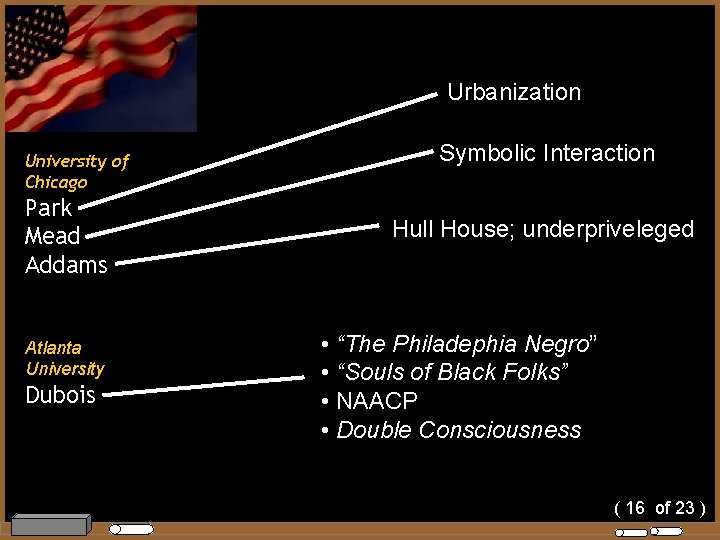 University of Chicago
Park
Mead
Addams

Urbanization

Symbolic Interaction

Hull House; underpriveleged

Atlanta University
Dubois

• “The Philadephia Negro”
• “Souls of Black Folks”
• NAACP
• Double Consciousness

( 16 of 23 )